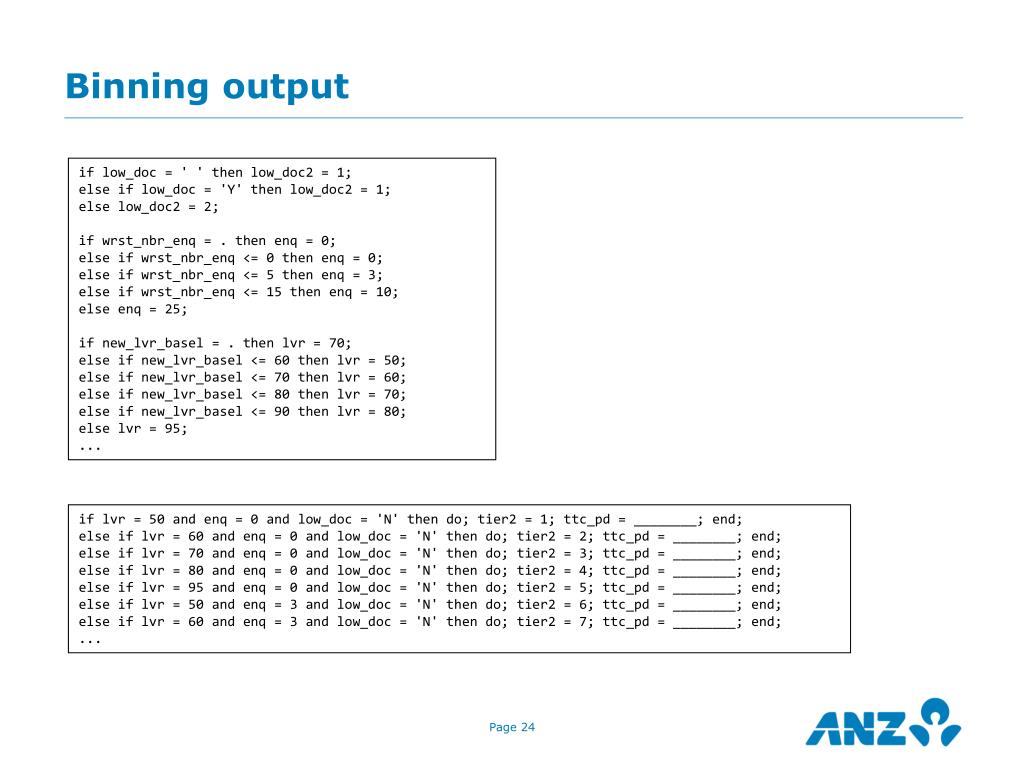 Binning output

if low_doc = ' ' then low_doc2 = 1;
else if low_doc = 'Y' then low_doc2 = 1;
else low_doc2 = 2;

if wrst_nbr_enq = . then enq = 0;
else if wrst_nbr_enq <= 0 then enq = 0;
else if wrst_nbr_enq <= 5 then enq = 3;
else if wrst_nbr_enq <= 15 then enq = 10;
else enq = 25;

if new_lvr_basel = . then lvr = 70;
else if new_lvr_basel <= 60 then lvr = 50;
else if new_lvr_basel <= 70 then lvr = 60;
else if new_lvr_basel <= 80 then lvr = 70;
else if new_lvr_basel <= 90 then lvr = 80;
else lvr = 95;
...

if lvr = 50 and enq = 0 and low_doc = 'N' then do; tier2 = 1; ttc_pd = ________; end;
else if lvr = 60 and enq = 0 and low_doc = 'N' then do; tier2 = 2; ttc_pd = ________; end;
else if lvr = 70 and enq = 0 and low_doc = 'N' then do; tier2 = 3; ttc_pd = ________; end;
else if lvr = 80 and enq = 0 and low_doc = 'N' then do; tier2 = 4; ttc_pd = ________; end;
else if lvr = 95 and enq = 0 and low_doc = 'N' then do; tier2 = 5; ttc_pd = ________; end;
else if lvr = 50 and enq = 3 and low_doc = 'N' then do; tier2 = 6; ttc_pd = ________; end;
else if lvr = 60 and enq = 3 and low_doc = 'N' then do; tier2 = 7; ttc_pd = ________; end;
...

Page 24

ANZ